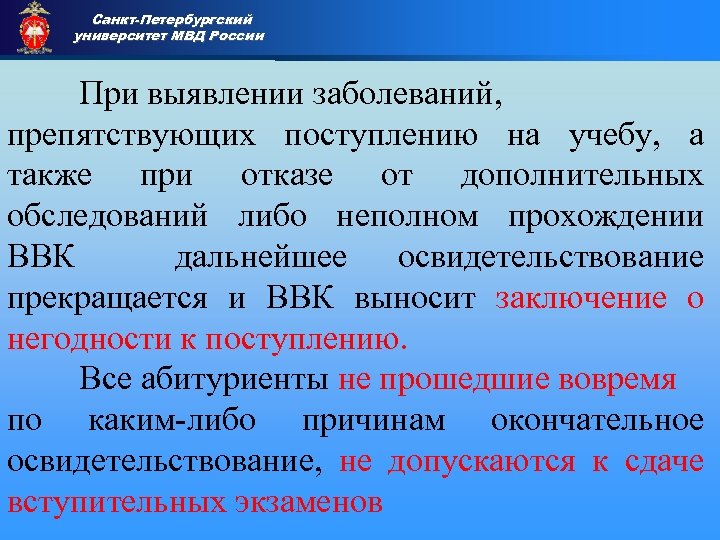 Санкт-Петербургский университет МВД России

При выявлении заболеваний, препятствующих поступлению на учебу, а также при отказе от дополнительных обследований либо неполном прохождении ВВК дальнейшее освидетельствование прекращается и ВВК выносит заключение о негодности к поступлению.

Все абитуриенты не прошедшие вовремя по каким-либо причинам окончательное освидетельствование, не допускаются к сдаче вступительных экзаменов